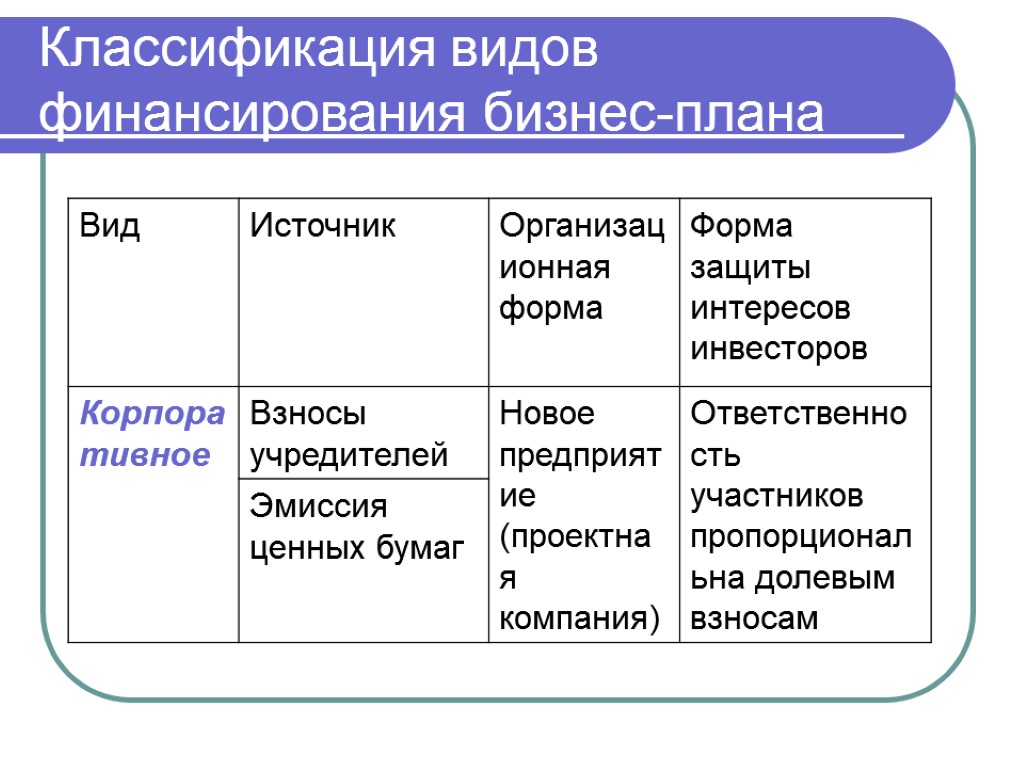 Классификация видов финансирования бизнес-плана

| Вид | Источник | Организационная форма | Форма защиты интересов инвесторов |
|---|---|---|---|
| Корпоративное | Взносы учредителей | Новое предприятие (проектная компания) | Ответственность участников пропорциональна долевым взносам |
| | Эмиссия ценных бумаг | | |